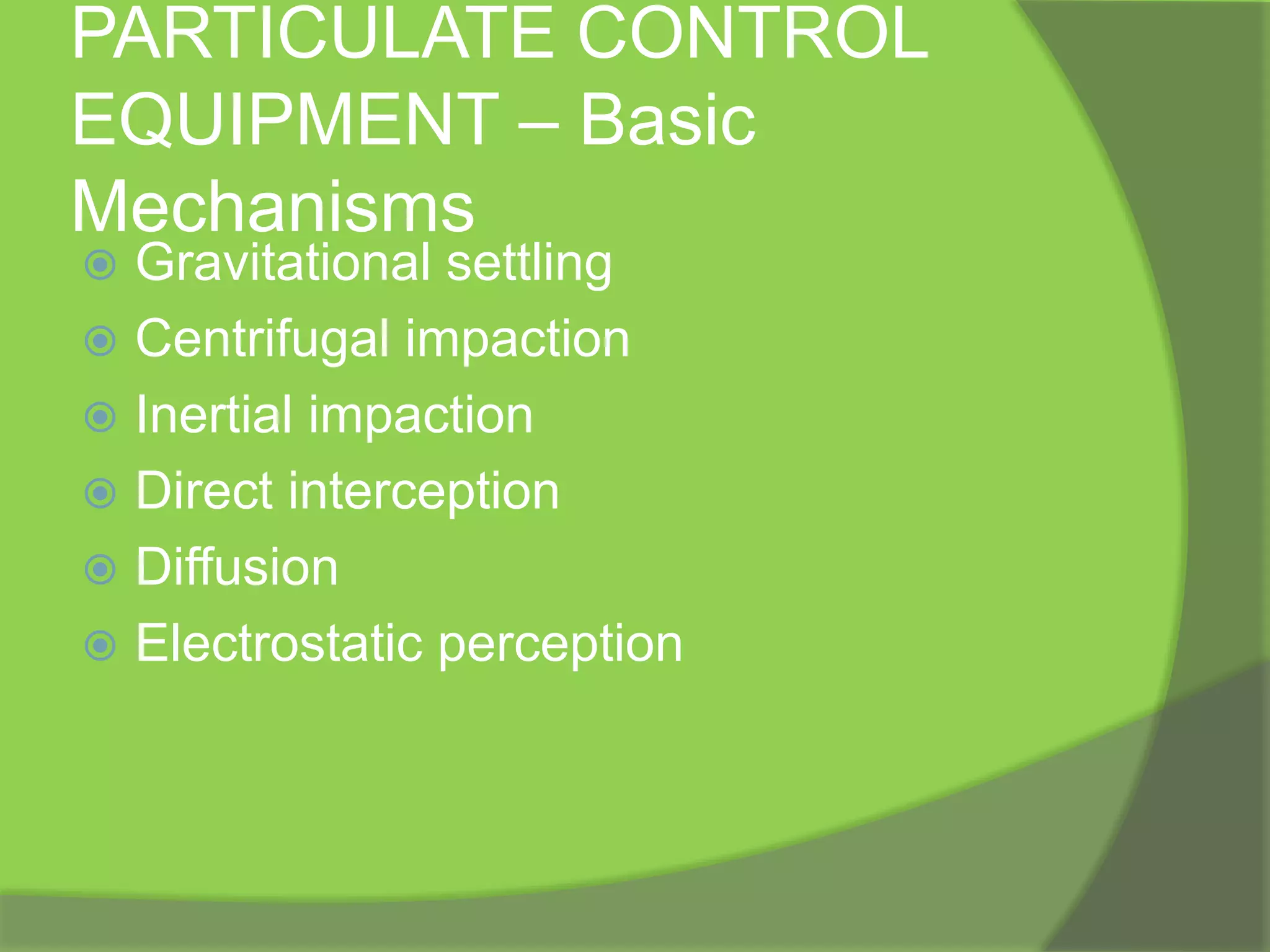 PARTICULATE CONTROL EQUIPMENT – Basic Mechanisms

Gravitational settling
Centrifugal impaction
Inertial impaction
Direct interception
Diffusion
Electrostatic perception